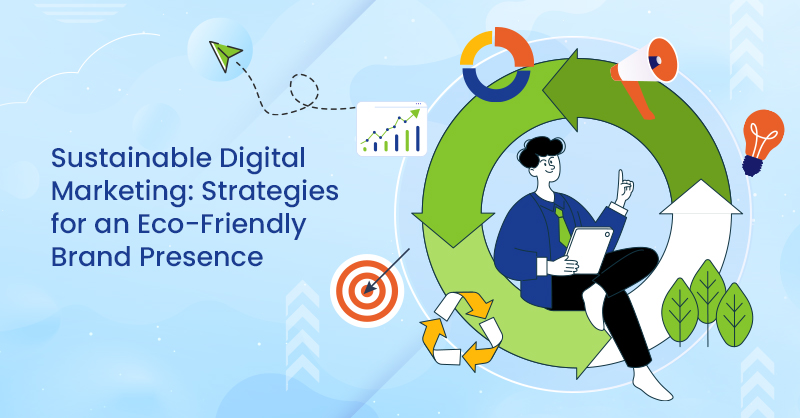 Sustainable Digital Marketing: Strategies for an Eco-Friendly Brand Presence